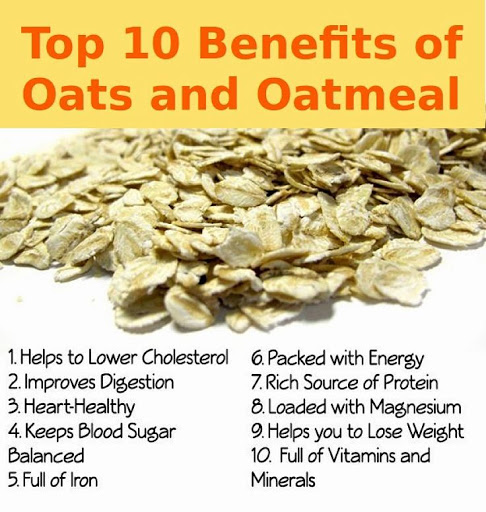 Top 10 Benefits of Oats and Oatmeal

1. Helps to Lower Cholesterol
2. Improves Digestion
3. Heart-Healthy
4. Keeps Blood Sugar Balanced
5. Full of Iron

6. Packed with Energy
7. Rich Source of Protein
8. Loaded with Magnesium
9. Helps you to Lose Weight
10. Full of Vitamins and Minerals